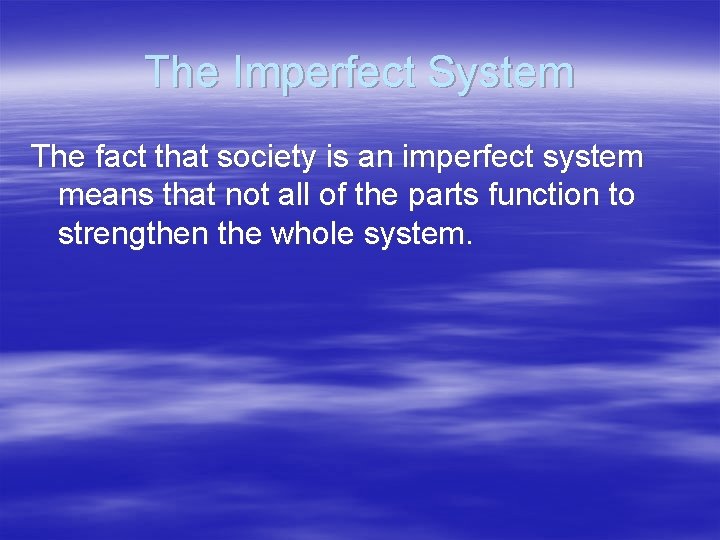 The Imperfect System

The fact that society is an imperfect system means that not all of the parts function to strengthen the whole system.